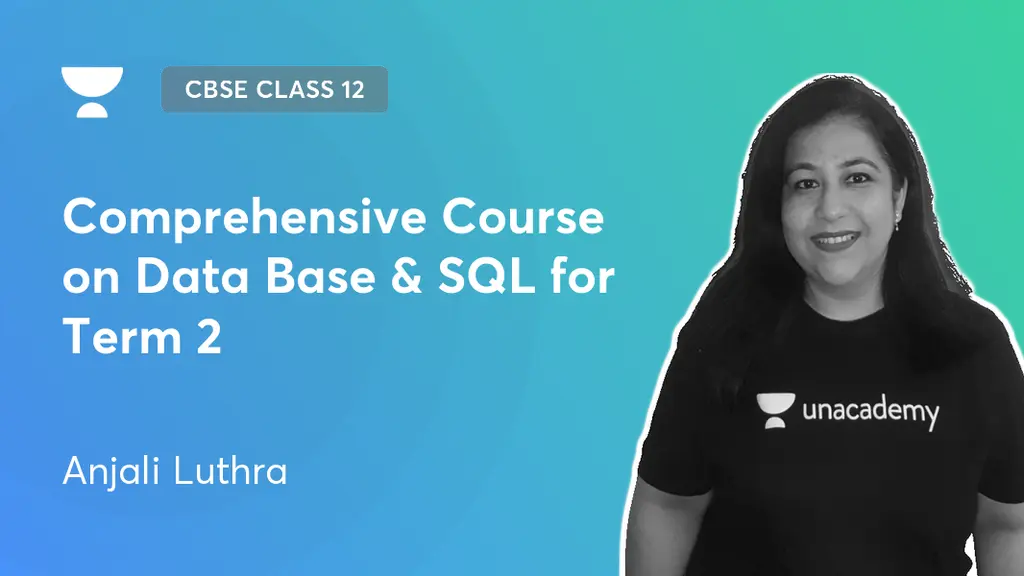 CBSE CLASS 12

Comprehensive Course on Data Base & SQL for Term 2

Anjali Luthra

unacademy